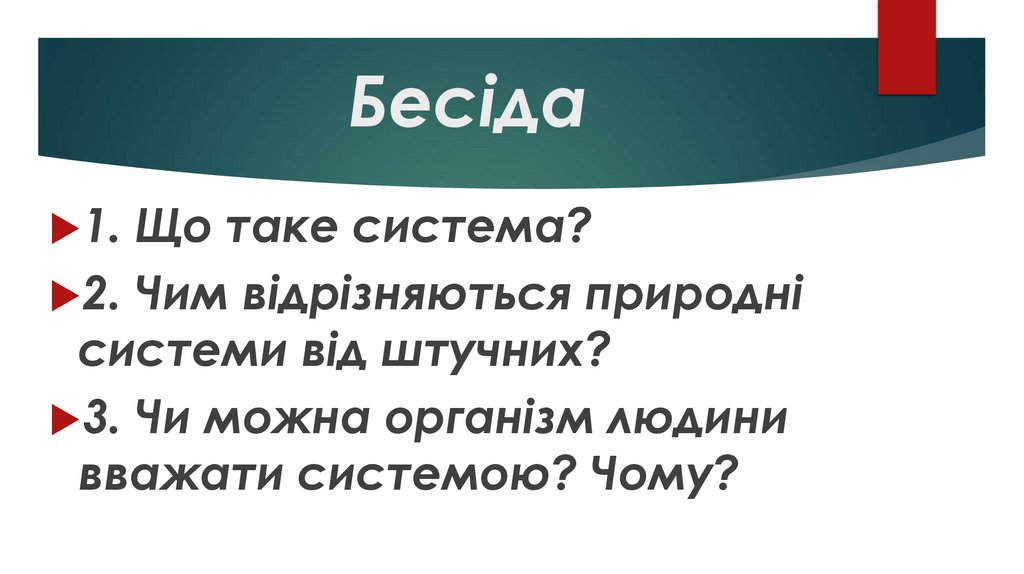 Бесіда

1. Що таке система?

2. Чим відрізняються природні системи від штучних?

3. Чи можна організм людини вважати системою? Чому?